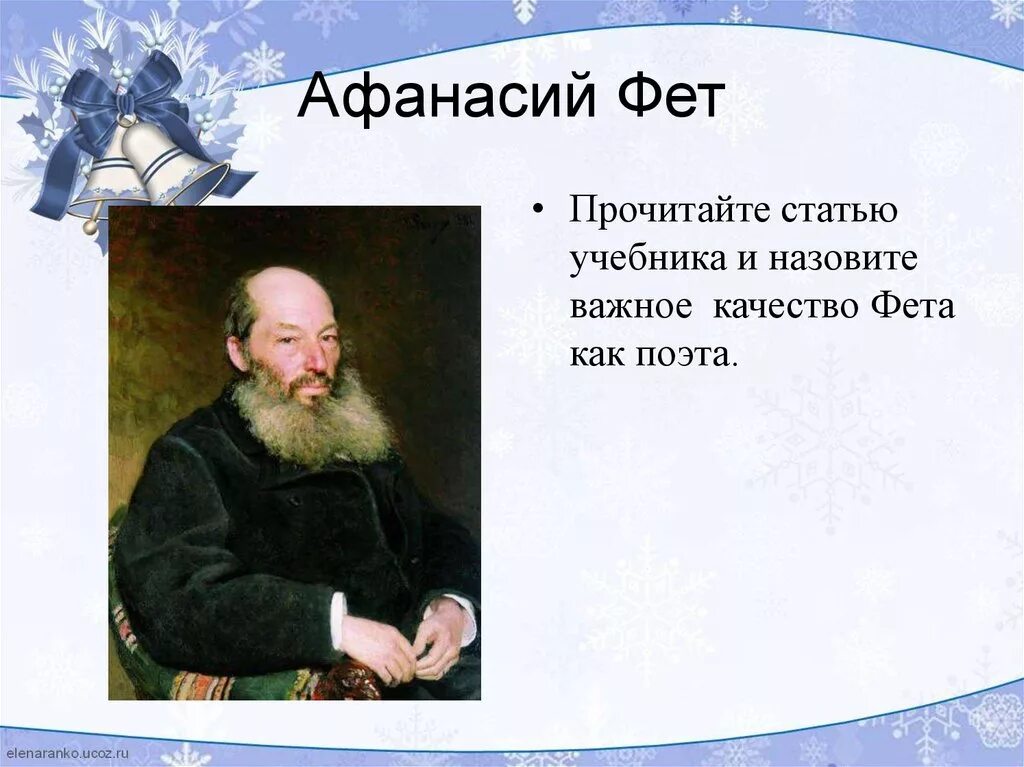 Афанасий Фет

• Прочитайте статью учебника и назовите важное  качество Фета как поэта.

elenaranko.ucoz.ru